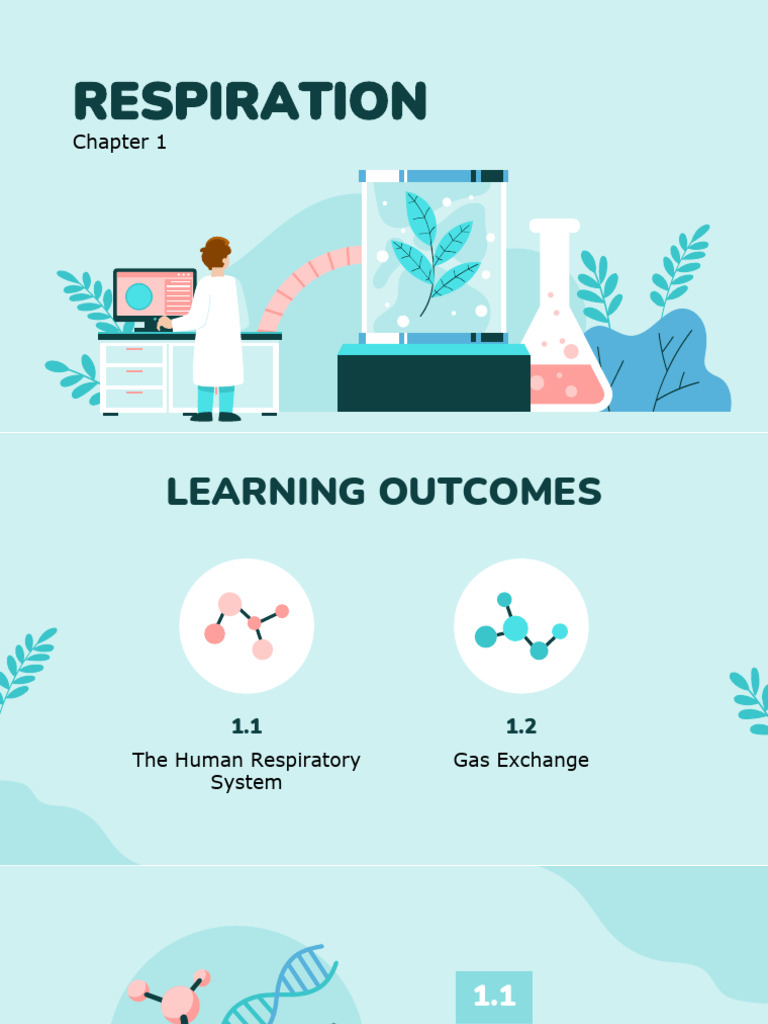 RESPIRATION
Chapter 1

LEARNING OUTCOMES

1.1
The Human Respiratory System

1.2
Gas Exchange

1.1